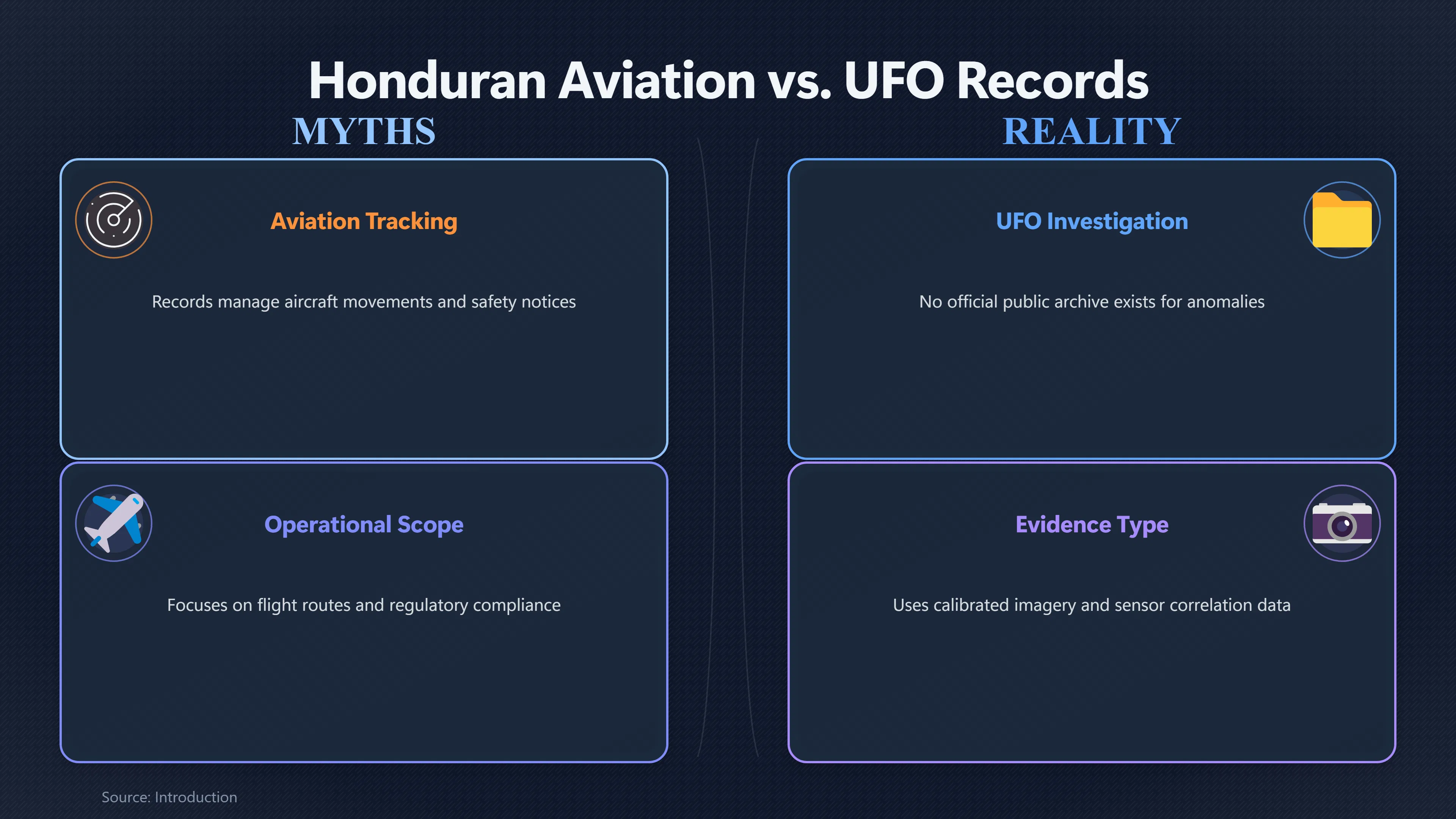 Honduran Aviation vs. UFO Records

MYTHS

Aviation Tracking

Records manage aircraft movements and safety notices

Operational Scope

Focuses on flight routes and regulatory compliance

REALITY

UFO Investigation

No official public archive exists for anomalies

Evidence Type

Uses calibrated imagery and sensor correlation data

Source: Introduction